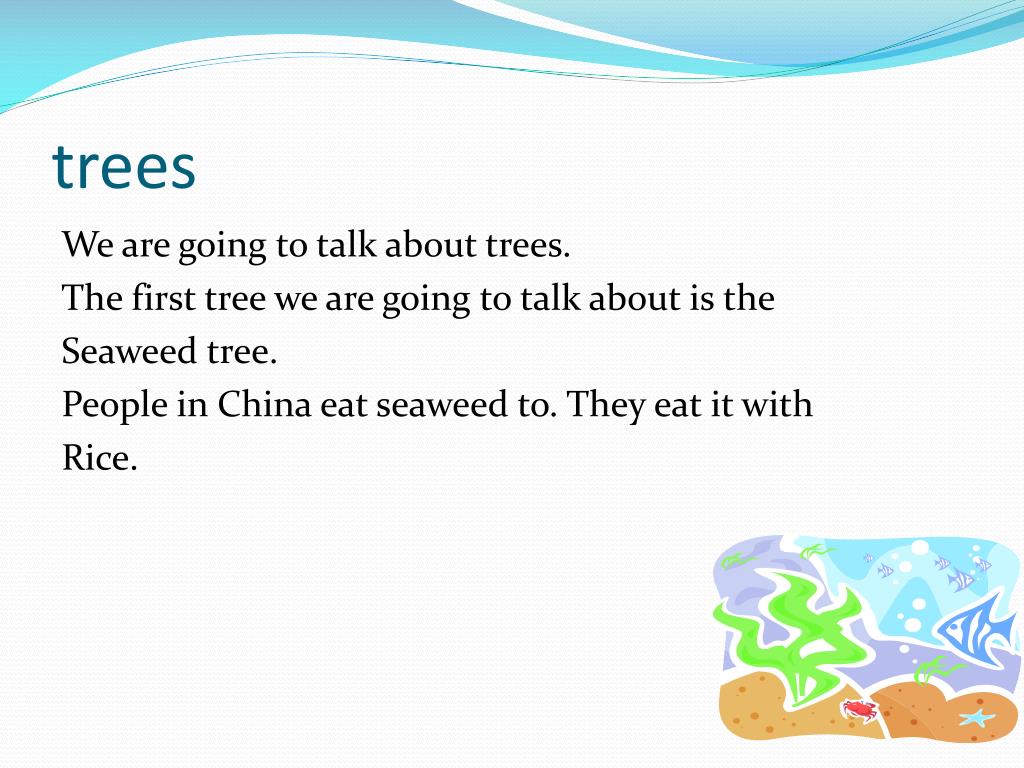 trees

We are going to talk about trees.
The first tree we are going to talk about is the Seaweed tree.
People in China eat seaweed to. They eat it with Rice.